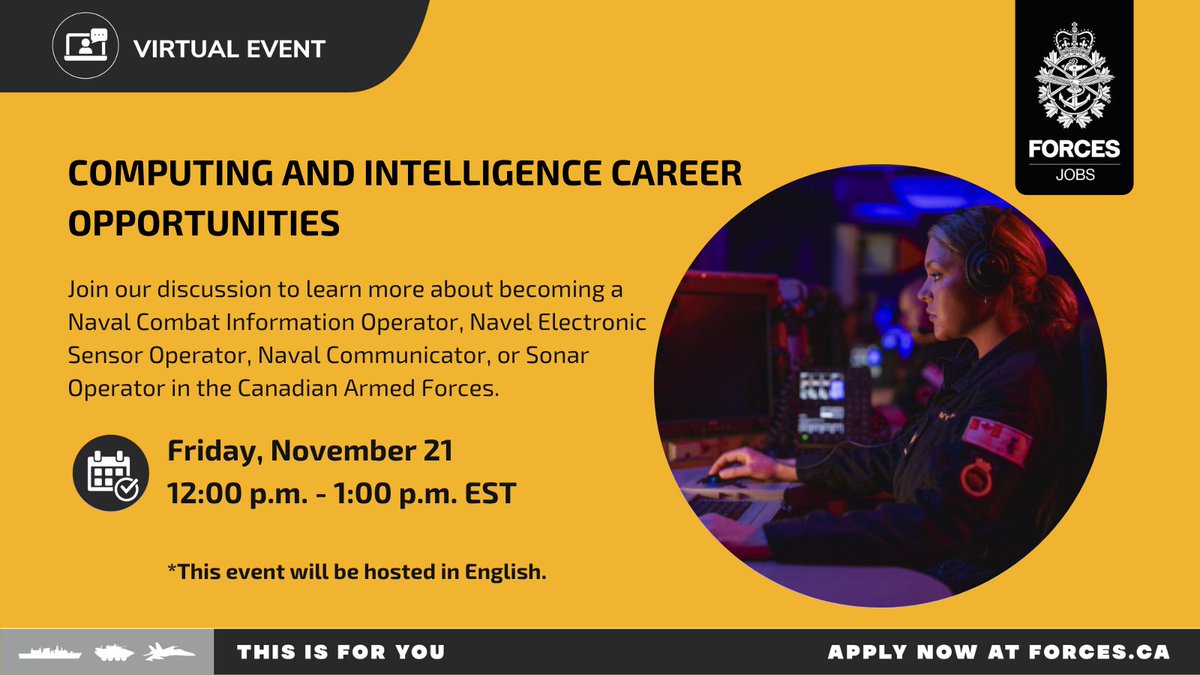 VIRTUAL EVENT

FORCES
JOBS

COMPUTING AND INTELLIGENCE CAREER OPPORTUNITIES

Join our discussion to learn more about becoming a Naval Combat Information Operator, Navel Electronic Sensor Operator, Naval Communicator, or Sonar Operator in the Canadian Armed Forces.

Friday, November 21
12:00 p.m. - 1:00 p.m. EST

*This event will be hosted in English.

THIS IS FOR YOU

APPLY NOW AT FORCES.CA